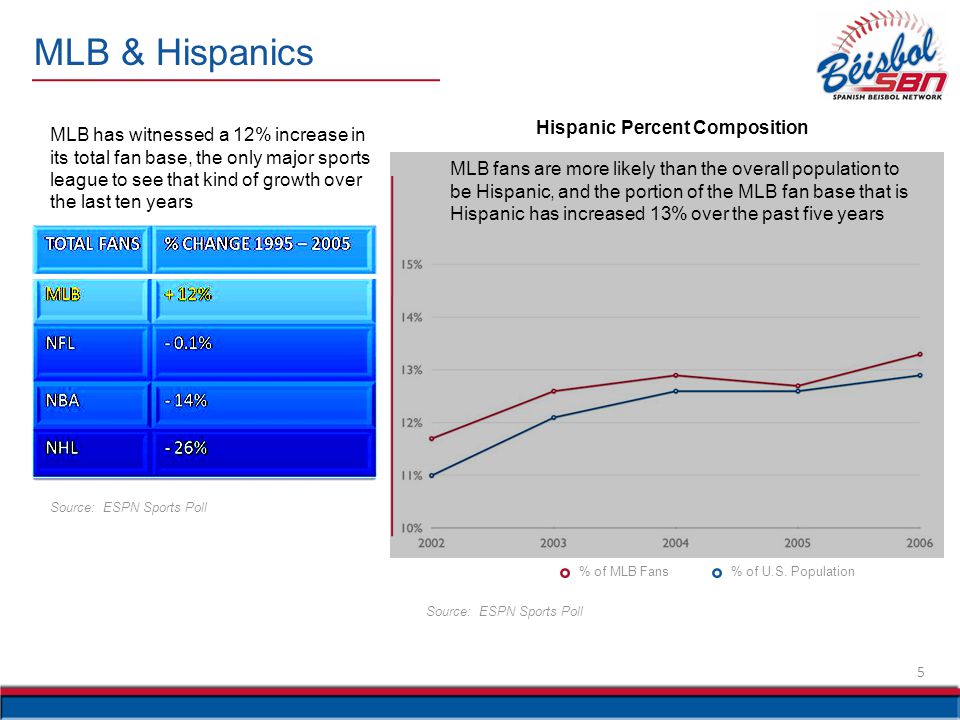 MLB & Hispanics

Béisbol SBN SPANISH BEISBOL NETWORK

MLB has witnessed a 12% increase in its total fan base, the only major sports league to see that kind of growth over the last ten years

| TOTAL FANS | % CHANGE 1995 – 2005 |
|---|---|
| MLB | + 12% |
| NFL | - 0.1% |
| NBA | - 14% |
| NHL | - 26% |

Source: ESPN Sports Poll

Hispanic Percent Composition

MLB fans are more likely than the overall population to be Hispanic, and the portion of the MLB fan base that is Hispanic has increased 13% over the past five years

15%
14%
13%
12%
11%
10%
2002
2003
2004
2005
2006

% of MLB Fans
% of U.S. Population

Source: ESPN Sports Poll

5